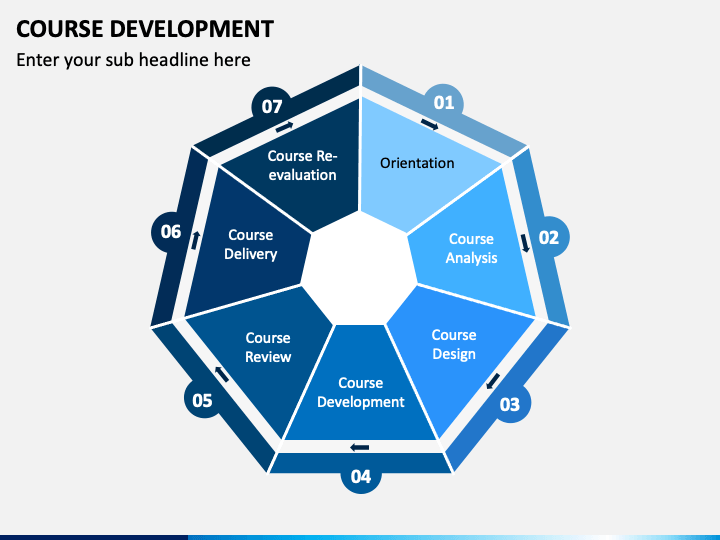 COURSE DEVELOPMENT

Enter your sub headline here

01
Orientation

02
Course Analysis

03
Course Design

04
Course Development

05
Course Review

06
Course Delivery

07
Course Re-evaluation